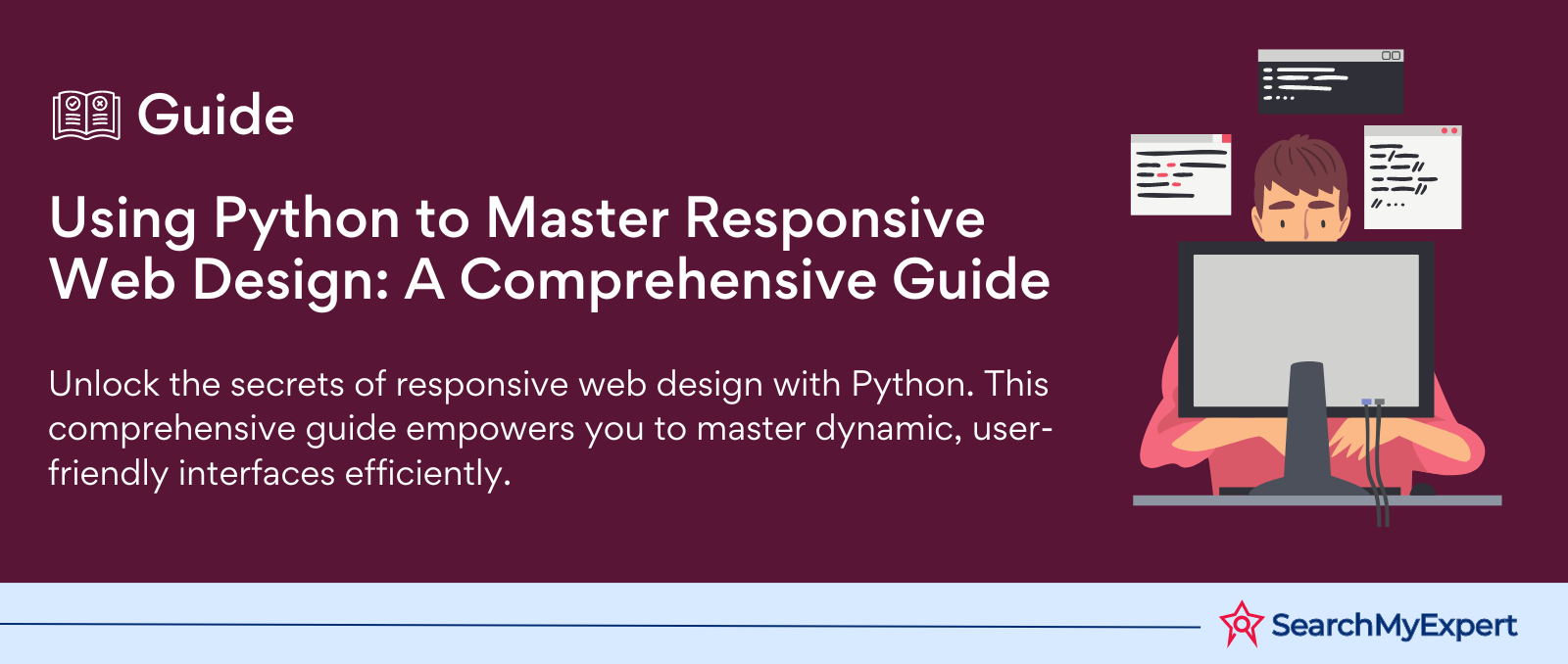 Guide

Using Python to Master Responsive Web Design: A Comprehensive Guide

Unlock the secrets of responsive web design with Python. This comprehensive guide empowers you to master dynamic, user-friendly interfaces efficiently.

SearchMyExpert